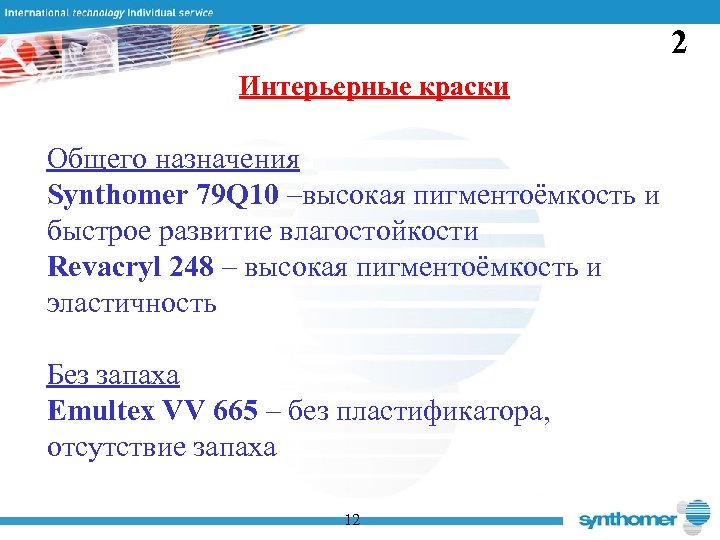 International technology individual service

2

Интерьерные краски

Общего назначения
Synthomer 79Q10 –высокая пигментоёмкость и быстрое развитие влагостойкости
Revacryl 248 – высокая пигментоёмкость и эластичность

Без запаха
Emultex VV 665 – без пластификатора, отсутствие запаха

12

synthomer